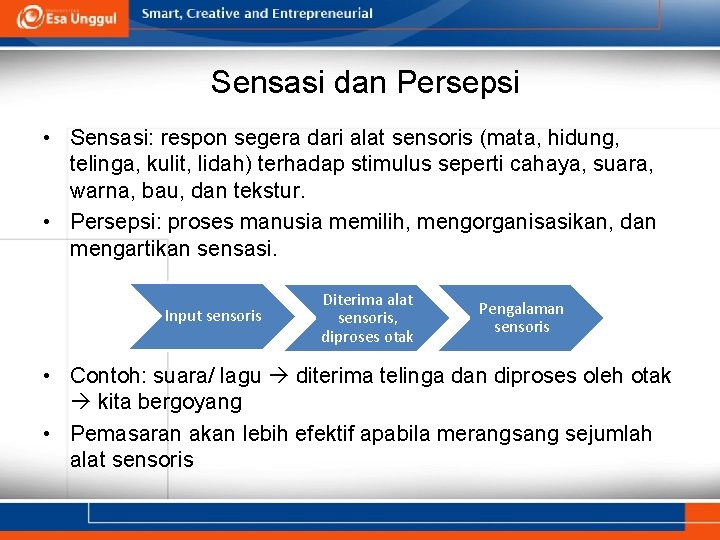 Esa Unggul

Smart, Creative and Entrepreneurial

Sensasi dan Persepsi

• Sensasi: respon segera dari alat sensoris (mata, hidung, telinga, kulit, lidah) terhadap stimulus seperti cahaya, suara, warna, bau, dan tekstur.

• Persepsi: proses manusia memilih, mengorganisasikan, dan mengartikan sensasi.

Input sensoris

Diterima alat sensoris, diproses otak

Pengalaman sensoris

• Contoh: suara/ lagu → diterima telinga dan diproses oleh otak → kita bergoyang

• Pemasaran akan lebih efektif apabila merangsang sejumlah alat sensoris